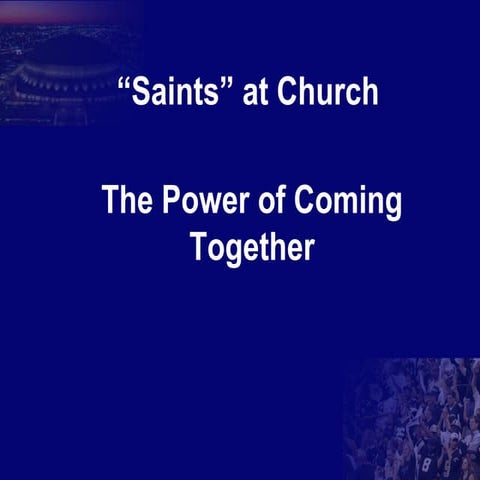 “Saints” at Church

The Power of Coming Together